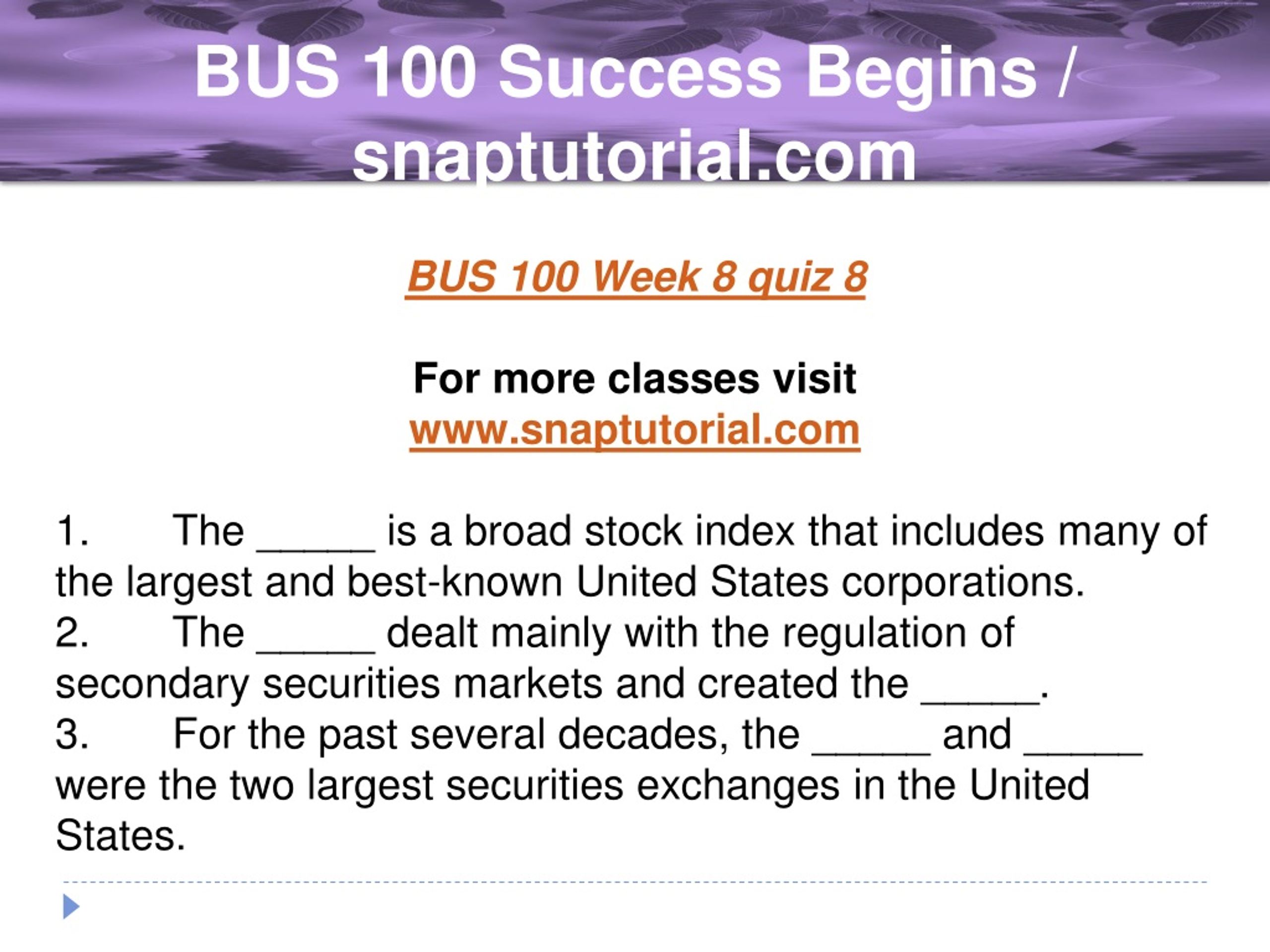 BUS 100 Success Begins / snaptutorial.com

BUS 100 Week 8 quiz 8

For more classes visit
www.snaptutorial.com

1. The _____ is a broad stock index that includes many of the largest and best-known United States corporations.
2. The _____ dealt mainly with the regulation of secondary securities markets and created the _____.
3. For the past several decades, the _____ and _____ were the two largest securities exchanges in the United States.